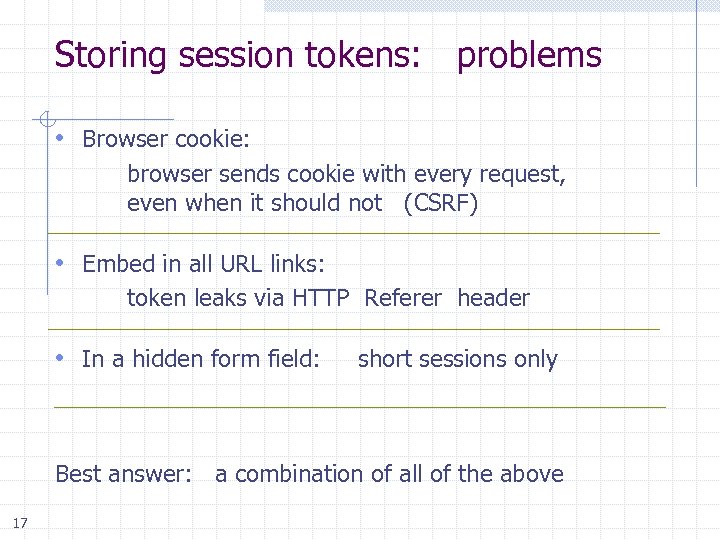 Storing session tokens: problems

• Browser cookie:

browser sends cookie with every request, even when it should not (CSRF)

• Embed in all URL links:

token leaks via HTTP Referer header

• In a hidden form field: short sessions only

Best answer: a combination of all of the above

17